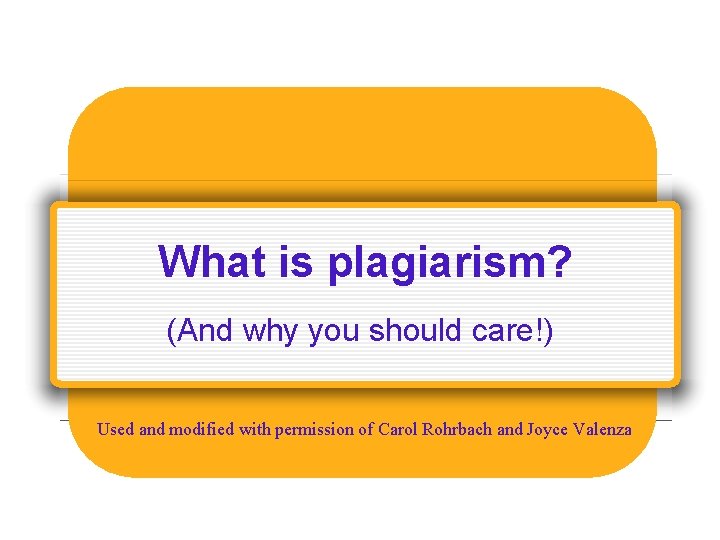 What is plagiarism?

(And why you should care!)

Used and modified with permission of Carol Rohrbach and Joyce Valenza